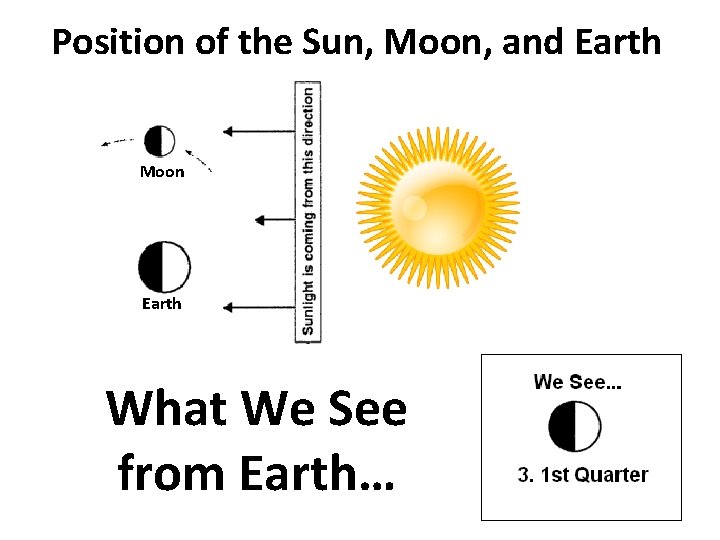 Position of the Sun, Moon, and Earth

Moon

Earth

Sunlight is coming from this direction

What We See from Earth...

We See...

3. 1st Quarter